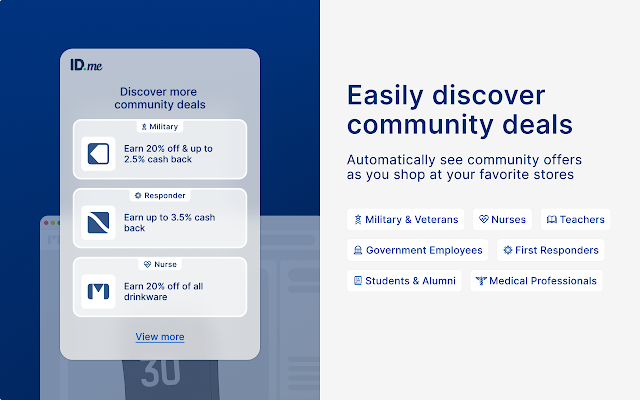 ID.me

Discover more community deals

Military
Earn 20% off & up to 2.5% cash back

Responder
Earn up to 3.5% cash back

Nurse
Earn 20% off of all drinkware

View more

30

Easily discover community deals

Automatically see community offers as you shop at your favorite stores

Military & Veterans
Nurses
Teachers
Government Employees
First Responders
Students & Alumni
Medical Professionals